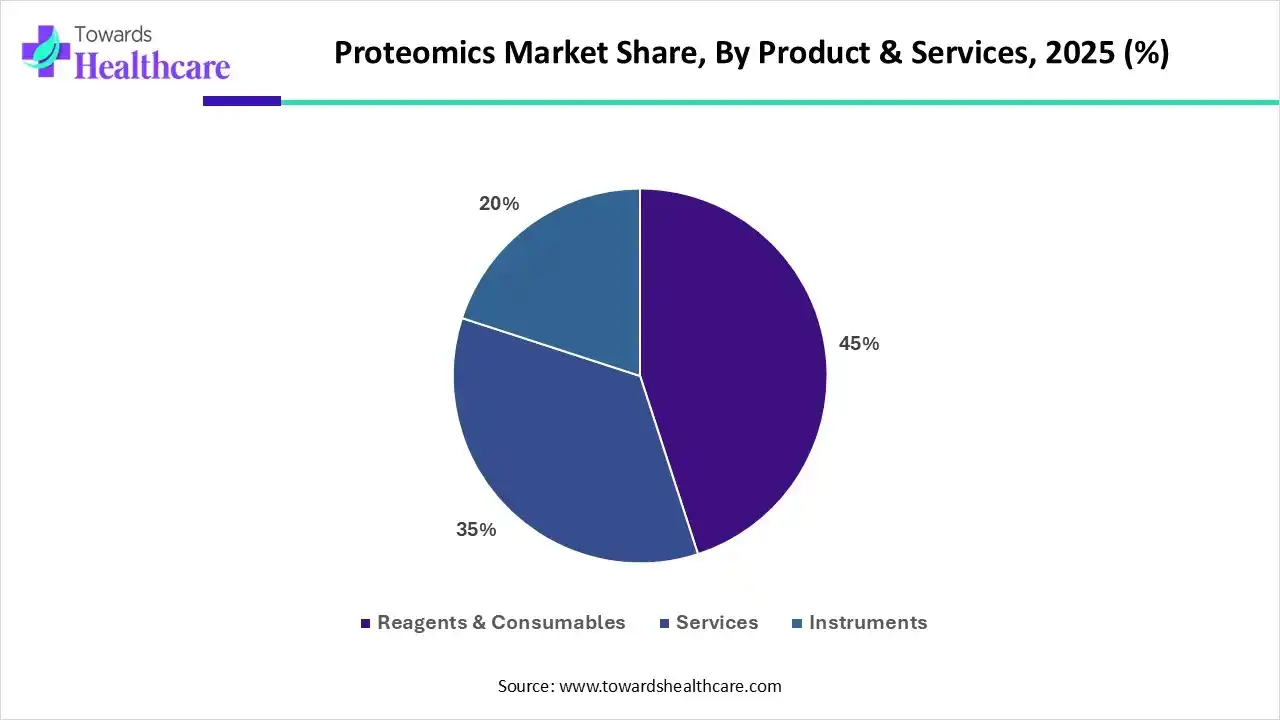 Towards Healthcare

Proteomics Market Share, By Product & Services, 2025 (%)

20%

45%

35%

Reagents & Consumables Services Instruments

Source: www.towardshealthcare.com